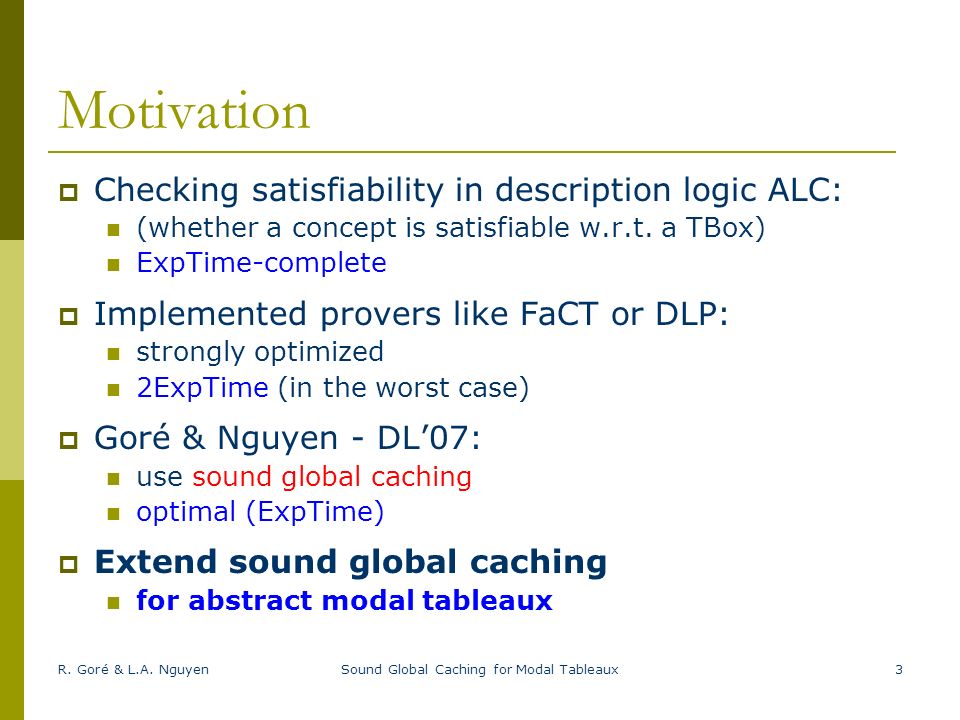 Motivation

Checking satisfiability in description logic ALC:
(whether a concept is satisfiable w.r.t. a TBox)
ExpTime-complete

Implemented provers like FaCT or DLP:
strongly optimized
2ExpTime (in the worst case)

Goré & Nguyen - DL'07:
use sound global caching
optimal (ExpTime)

Extend sound global caching
for abstract modal tableaux

R. Goré & L.A. Nguyen
Sound Global Caching for Modal Tableaux
3